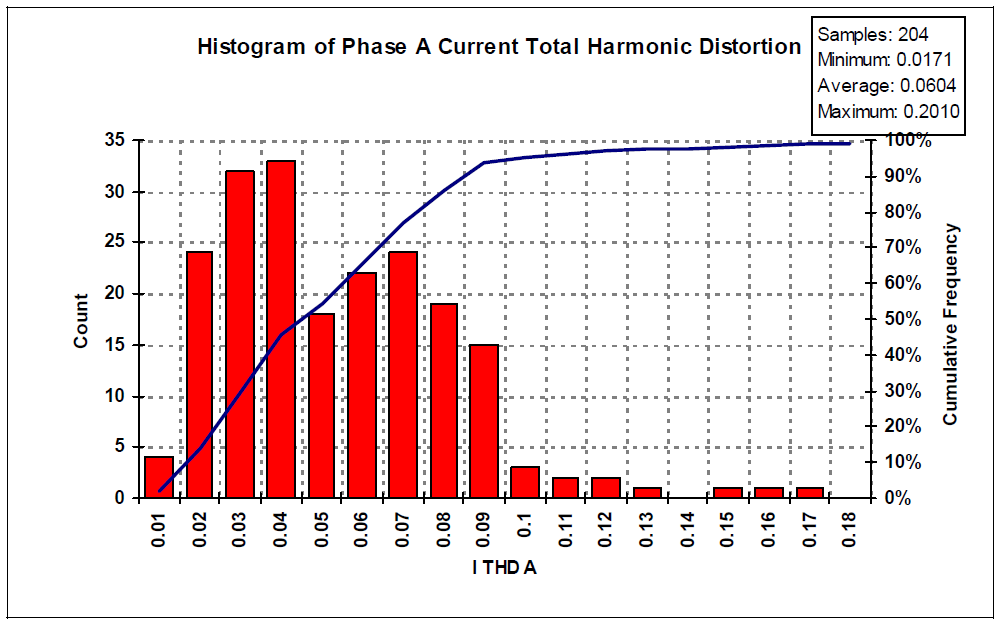 Histogram of Phase A Current Total Harmonic Distortion

Samples: 204
Minimum: 0.0171
Average: 0.0604
Maximum: 0.2010

Count

35
30
25
20
15
10
5
0

100%
90%
80%
70%
60%
50%
40%
30%
20%
10%
0%

Cumulative Frequency

0.01 0.02 0.03 0.04 0.05 0.06 0.07 0.08 0.09 0.1 0.11 0.12 0.13 0.14 0.15 0.16 0.17 0.18

I THD A